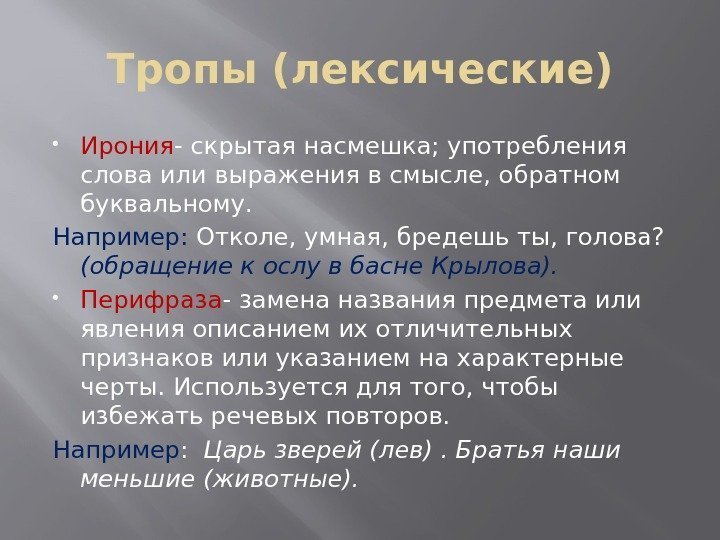 Тропы (лексические)

• Ирония- скрытая насмешка; употребления слова или выражения в смысле, обратном буквальному.

Например: Отколе, умная, бредешь ты, голова? (обращение к ослу в басне Крылова).

• Перифраза- замена названия предмета или явления описанием их отличительных признаков или указанием на характерные черты. Используется для того, чтобы избежать речевых повторов.

Например: Царь зверей (лев) . Братья наши меньшие (животные).